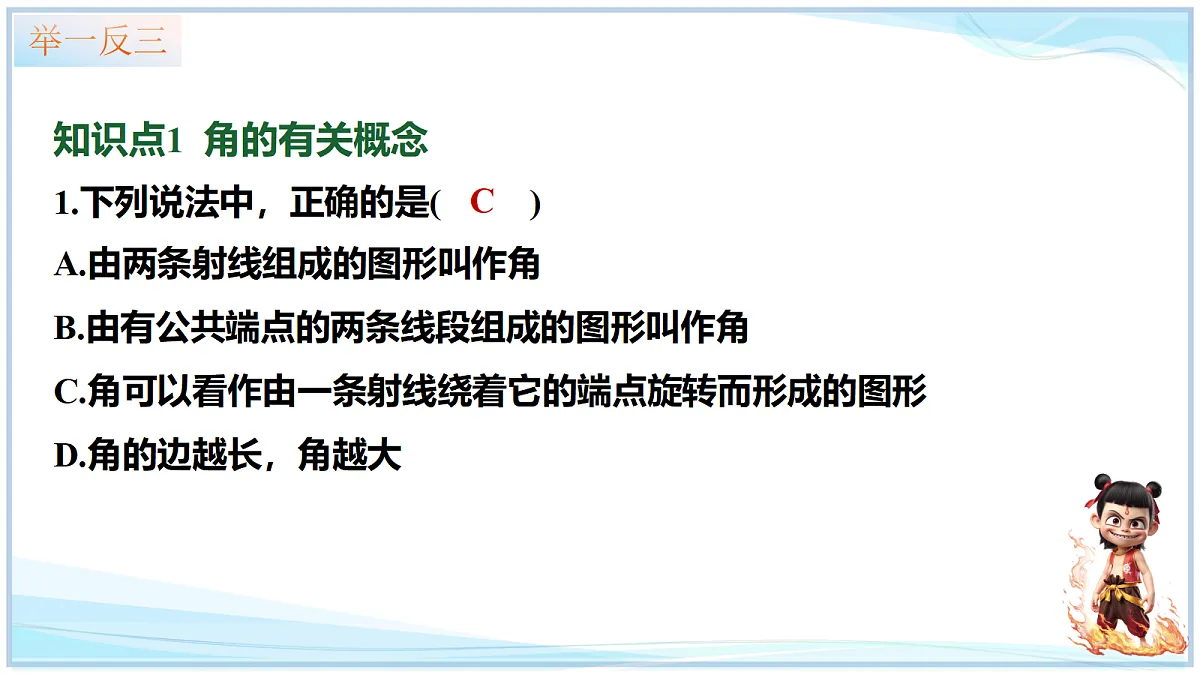 举一反三

知识点1 角的有关概念

1.下列说法中，正确的是( C )

A.由两条射线组成的图形叫作角

B.由有公共端点的两条线段组成的图形叫作角

C.角可以看作由一条射线绕着它的端点旋转而形成的图形

D.角的边越长，角越大